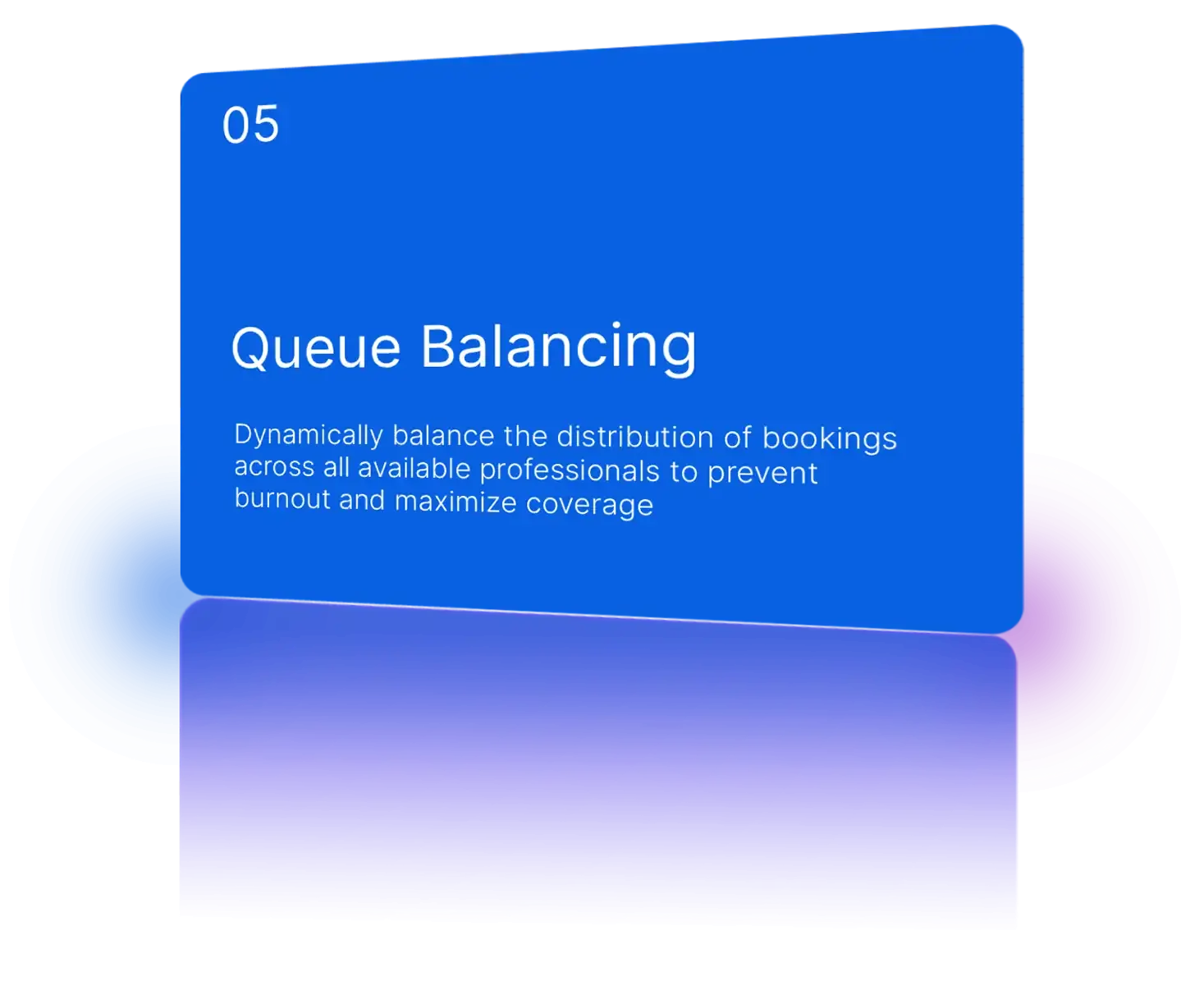 05

Queue Balancing

Dynamically balance the distribution of bookings across all available professionals to prevent burnout and maximize coverage